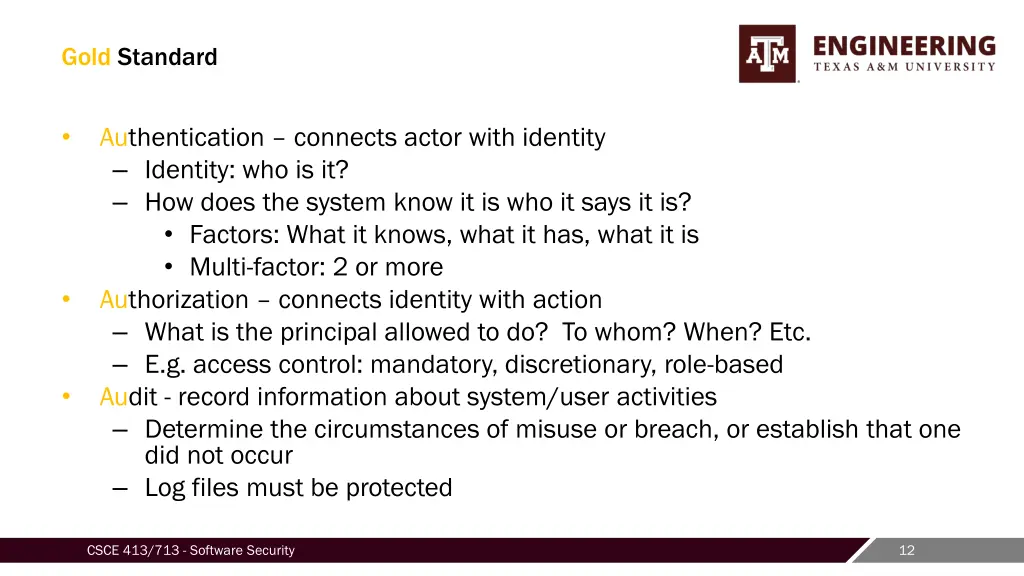 Gold Standard

ATM ENGINEERING
TEXAS A&M UNIVERSITY

• Authentication – connects actor with identity
– Identity: who is it?
– How does the system know it is who it says it is?
• Factors: What it knows, what it has, what it is
• Multi-factor: 2 or more
• Authorization – connects identity with action
– What is the principal allowed to do? To whom? When? Etc.
– E.g. access control: mandatory, discretionary, role-based
• Audit - record information about system/user activities
– Determine the circumstances of misuse or breach, or establish that one did not occur
– Log files must be protected

CSCE 413/713 - Software Security

12